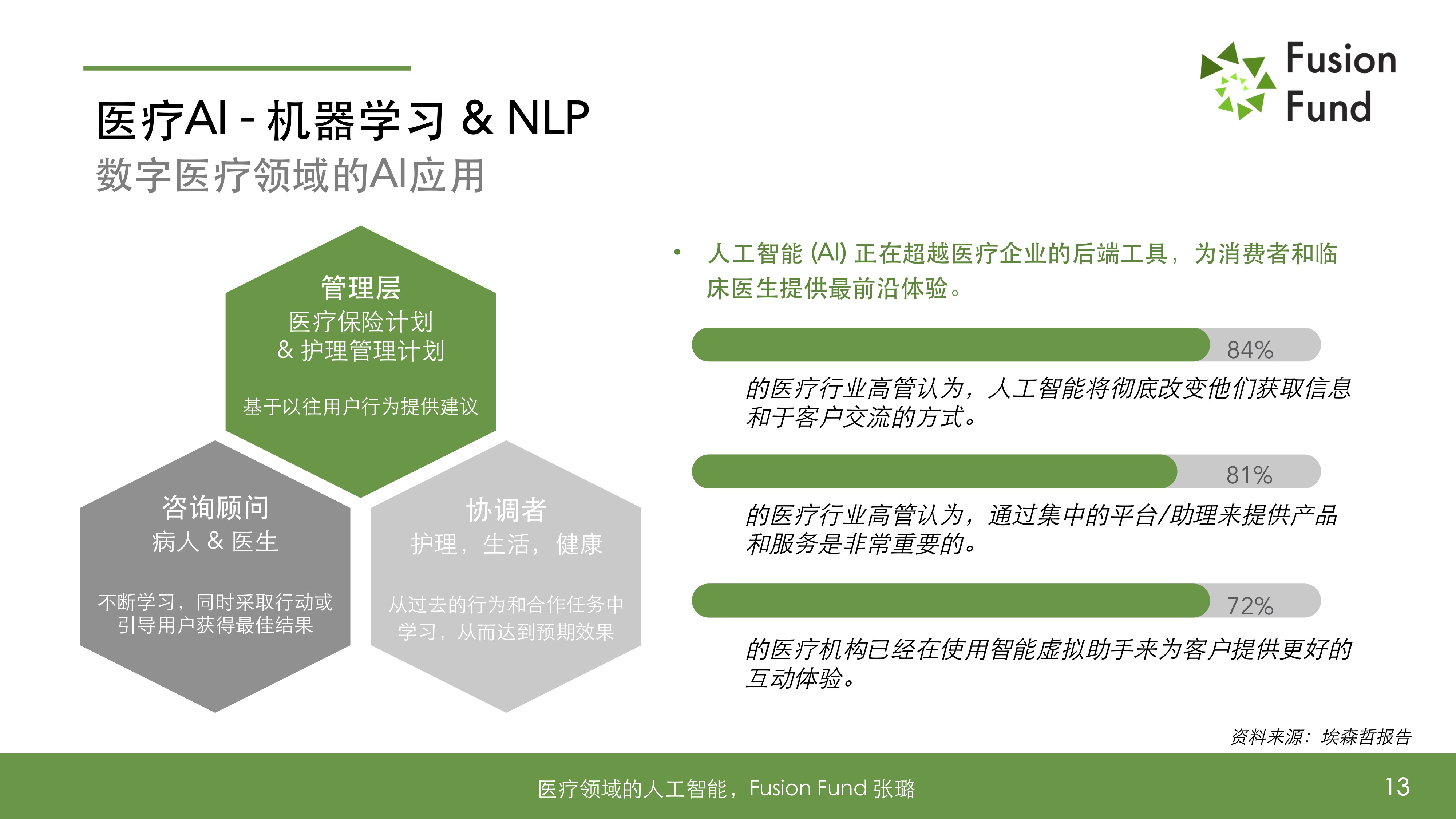 Fusion Fund

医疗AI - 机器学习 & NLP
数字医疗领域的AI应用

管理层
医疗保险计划
& 护理管理计划

基于以往用户行为提供建议

咨询顾问
病人 & 医生

不断学习，同时采取行动或引导用户获得最佳结果

协调者
护理，生活，健康

从过去的行为和合作任务中学习，从而达到预期效果

• 人工智能 (AI) 正在超越医疗企业的后端工具，为消费者和临床医生提供最前沿体验。

84%

的医疗行业高管认为，人工智能将彻底改变他们获取信息和于客户交流的方式。

81%

的医疗行业高管认为，通过集中的平台/助理来提供产品和服务是非常重要的。

72%

的医疗机构已经在使用智能虚拟助手来为客户提供更好的互动体验。

资料来源：埃森哲报告

医疗领域的人工智能，Fusion Fund 张璐

13